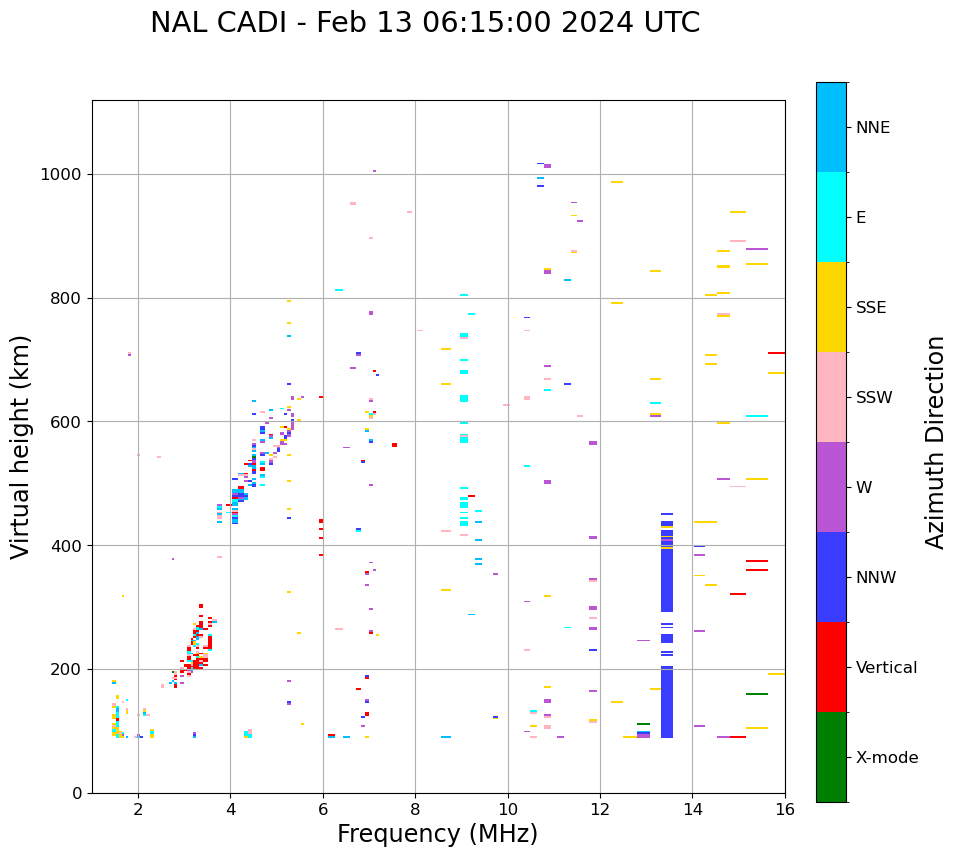 NAL CADI - Feb 13 06:15:00 2024 UTC

Virtual height (km)

1000
800
600
400
200
0

2
4
6
8
10
12
14
16

Frequency (MHz)

NNE
E
SSE
SSW
W
NNW
Vertical
X-mode

Azimuth Direction